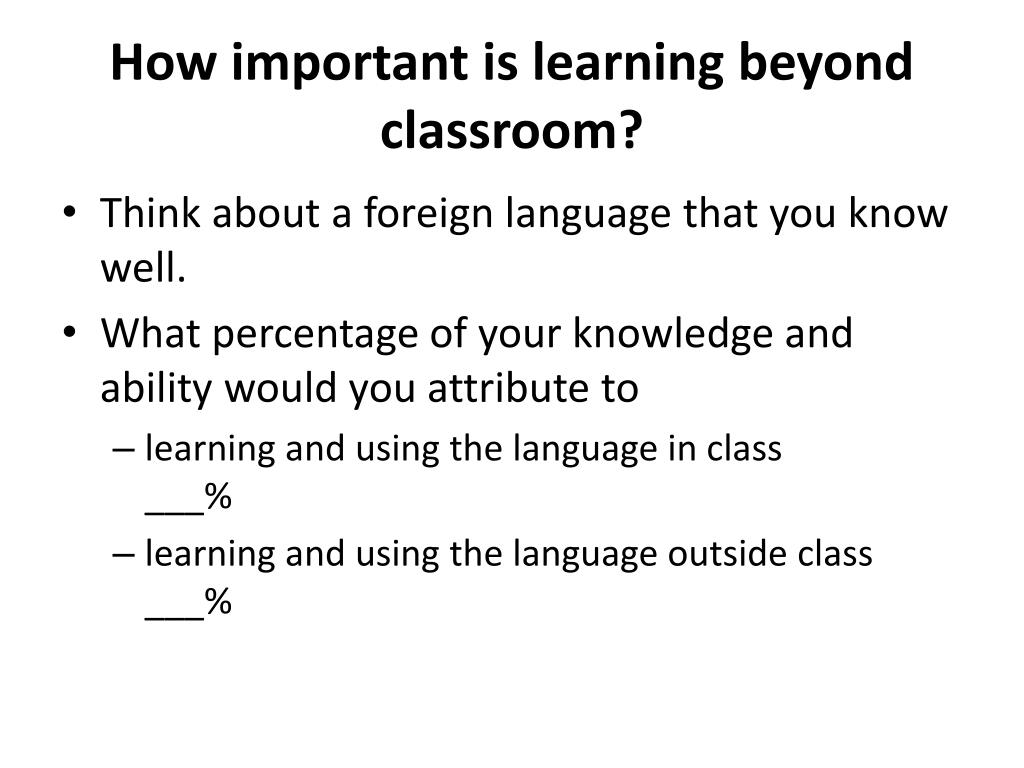 How important is learning beyond classroom?

• Think about a foreign language that you know well.
• What percentage of your knowledge and ability would you attribute to
– learning and using the language in class ___%
– learning and using the language outside class ___%